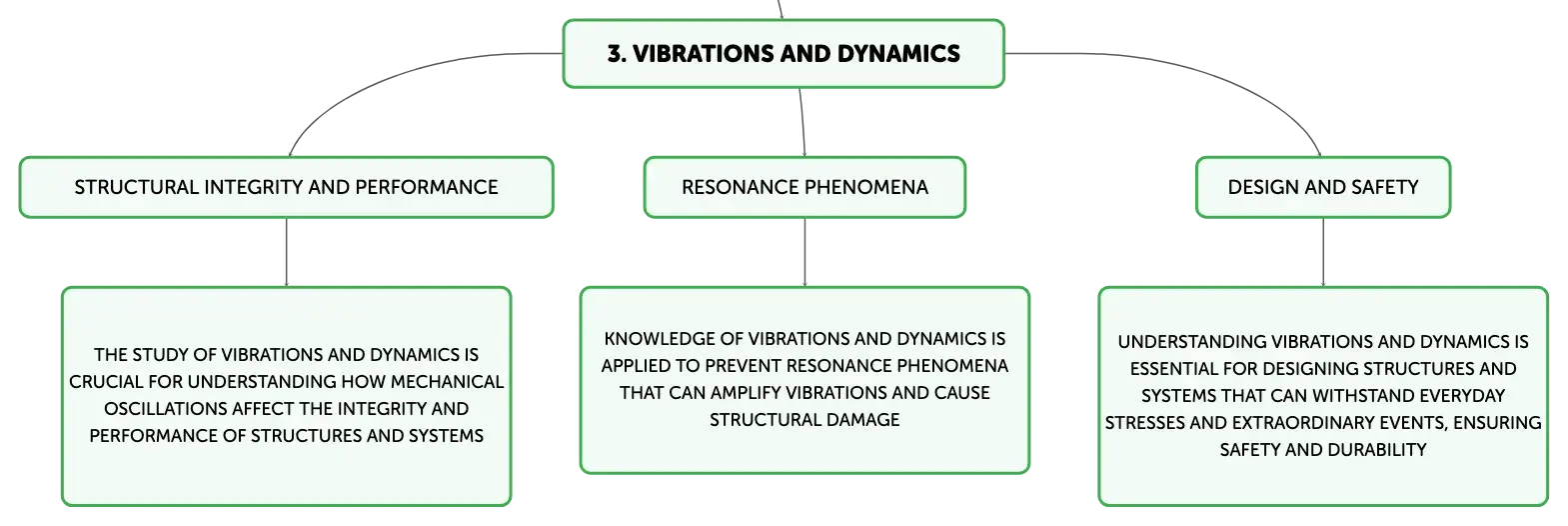 3. VIBRATIONS AND DYNAMICS

STRUCTURAL INTEGRITY AND PERFORMANCE

THE STUDY OF VIBRATIONS AND DYNAMICS IS CRUCIAL FOR UNDERSTANDING HOW MECHANICAL OSCILLATIONS AFFECT THE INTEGRITY AND PERFORMANCE OF STRUCTURES AND SYSTEMS

RESONANCE PHENOMENA

KNOWLEDGE OF VIBRATIONS AND DYNAMICS IS APPLIED TO PREVENT RESONANCE PHENOMENA THAT CAN AMPLIFY VIBRATIONS AND CAUSE STRUCTURAL DAMAGE

DESIGN AND SAFETY

UNDERSTANDING VIBRATIONS AND DYNAMICS IS ESSENTIAL FOR DESIGNING STRUCTURES AND SYSTEMS THAT CAN WITHSTAND EVERYDAY STRESSES AND EXTRAORDINARY EVENTS, ENSURING SAFETY AND DURABILITY